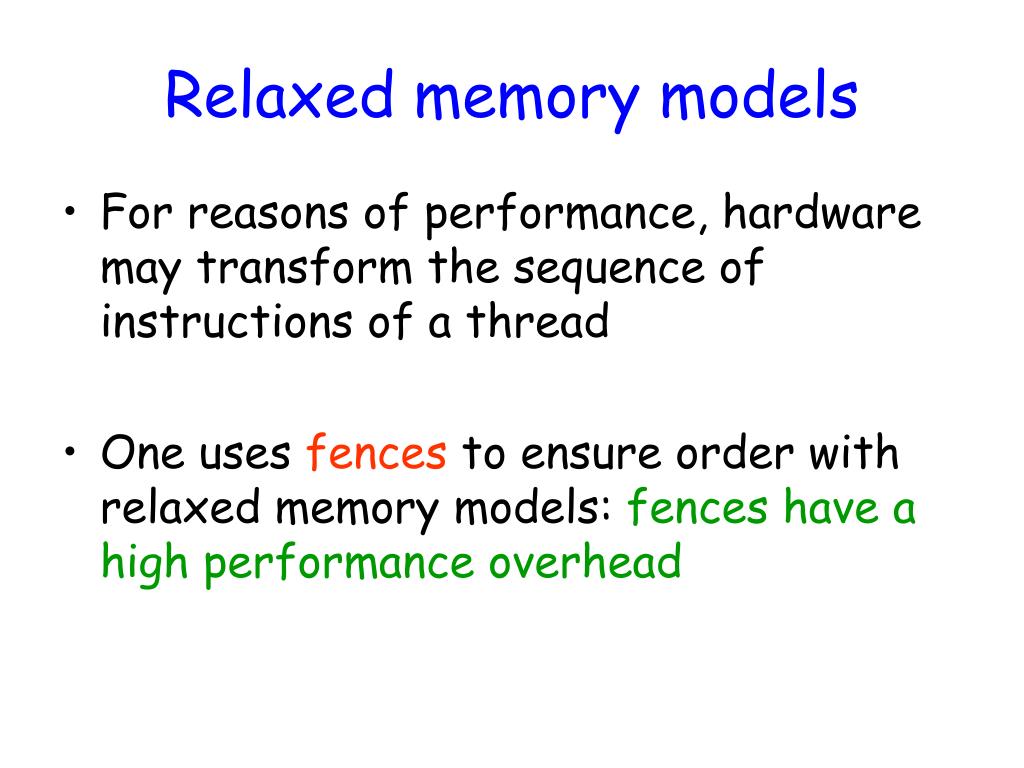 Relaxed memory models

• For reasons of performance, hardware may transform the sequence of instructions of a thread

• One uses fences to ensure order with relaxed memory models: fences have a high performance overhead